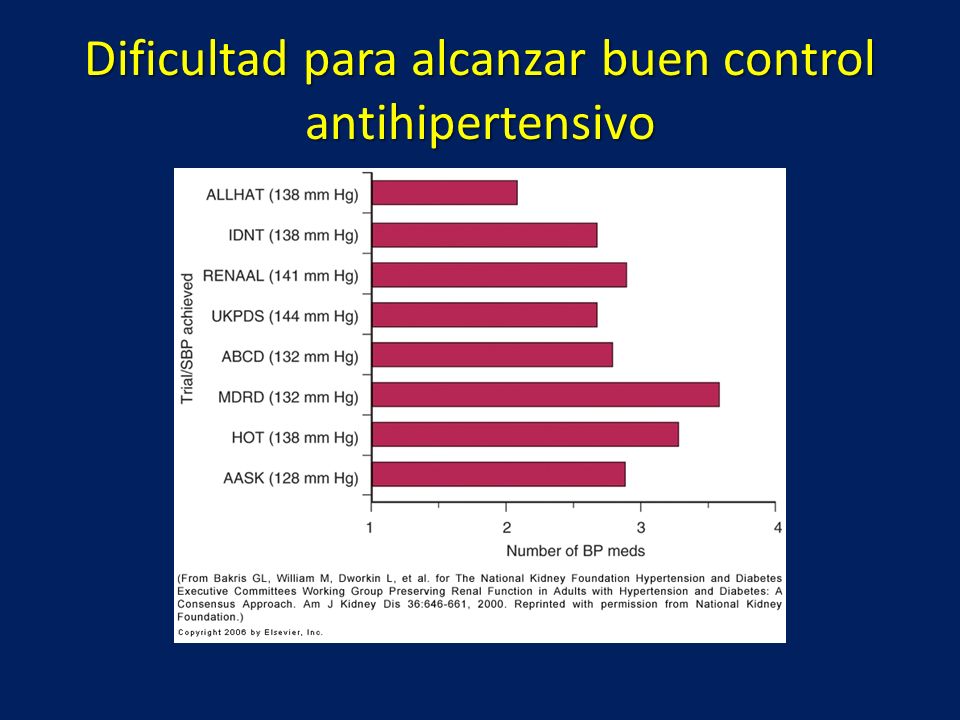 Dificultad para alcanzar buen control antihipertensivo

Trial/SBP achieved

ALLHAT (138 mm Hg)
IDNT (138 mm Hg)
RENAAL (141 mm Hg)
UKPDS (144 mm Hg)
ABCD (132 mm Hg)
MDRD (132 mm Hg)
HOT (138 mm Hg)
AASK (128 mm Hg)

1 2 3 4
Number of BP meds

(From Bakris GL, William M, Dworkin L, et al. for The National Kidney Foundation Hypertension and Diabetes Executive Committees Working Group Preserving Renal Function in Adults with Hypertension and Diabetes: A Consensus Approach. Am J Kidney Dis 36:646-661, 2000. Reprinted with permission from National Kidney Foundation.)

Copyright 2006 by Elsevier, Inc.